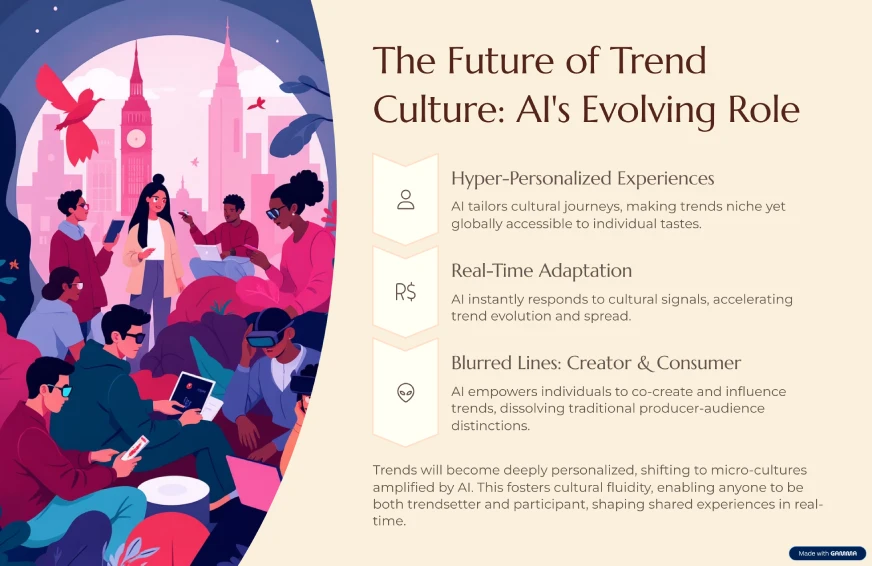 The Future of Trend Culture: AI's Evolving Role

Hyper-Personalized Experiences

AI tailors cultural journeys, making trends niche yet globally accessible to individual tastes.

R$

Real-Time Adaptation

AI instantly responds to cultural signals, accelerating trend evolution and spread.

Blurred Lines: Creator & Consumer

AI empowers individuals to co-create and influence trends, dissolving traditional producer-audience distinctions.

Trends will become deeply personalized, shifting to micro-cultures amplified by AI. This fosters cultural fluidity, enabling anyone to be both trendsetter and participant, shaping shared experiences in real-time.

Made with GAMMA